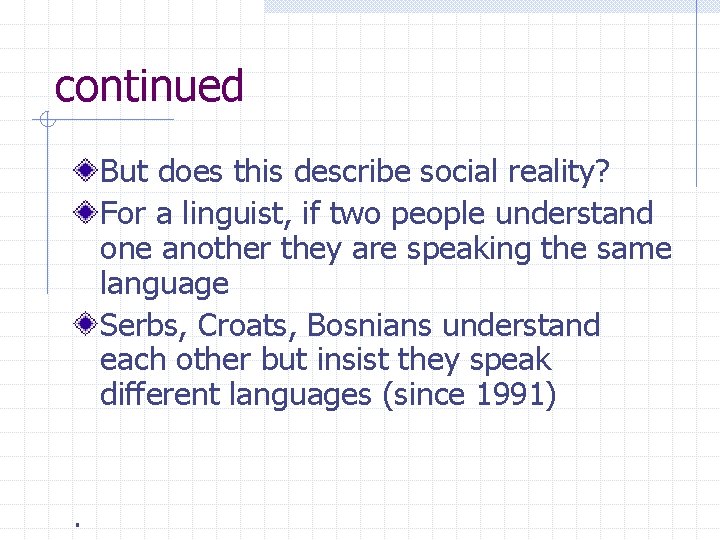 continued

But does this describe social reality?

For a linguist, if two people understand one another they are speaking the same language

Serbs, Croats, Bosnians understand each other but insist they speak different languages (since 1991)

.